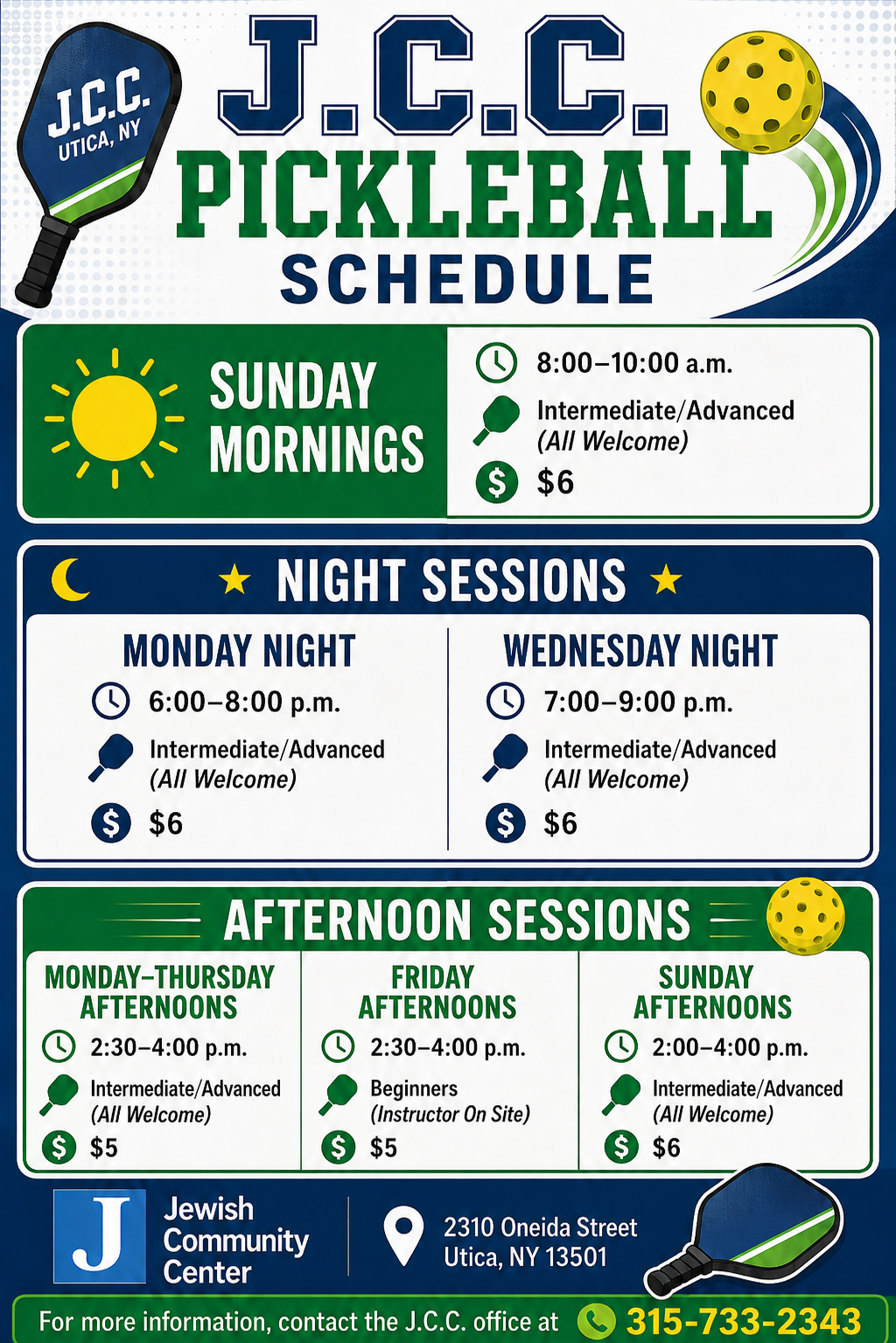 J.C.C.
UTICA, NY

J.C.C.
PICKLEBALL
SCHEDULE

SUNDAY
MORNINGS

8:00–10:00 a.m.
Intermediate/Advanced
(All Welcome)
$6

NIGHT SESSIONS

MONDAY NIGHT
6:00–8:00 p.m.
Intermediate/Advanced
(All Welcome)
$6

WEDNESDAY NIGHT
7:00–9:00 p.m.
Intermediate/Advanced
(All Welcome)
$6

AFTERNOON SESSIONS

MONDAY–THURSDAY
AFTERNOONS
2:30–4:00 p.m.
Intermediate/Advanced
(All Welcome)
$5

FRIDAY
AFTERNOONS
2:30–4:00 p.m.
Beginners
(Instructor On Site)
$5

SUNDAY
AFTERNOONS
2:00–4:00 p.m.
Intermediate/Advanced
(All Welcome)
$6

J
Jewish
Community
Center

2310 Oneida Street
Utica, NY 13501

For more information, contact the J.C.C. office at 315-733-2343